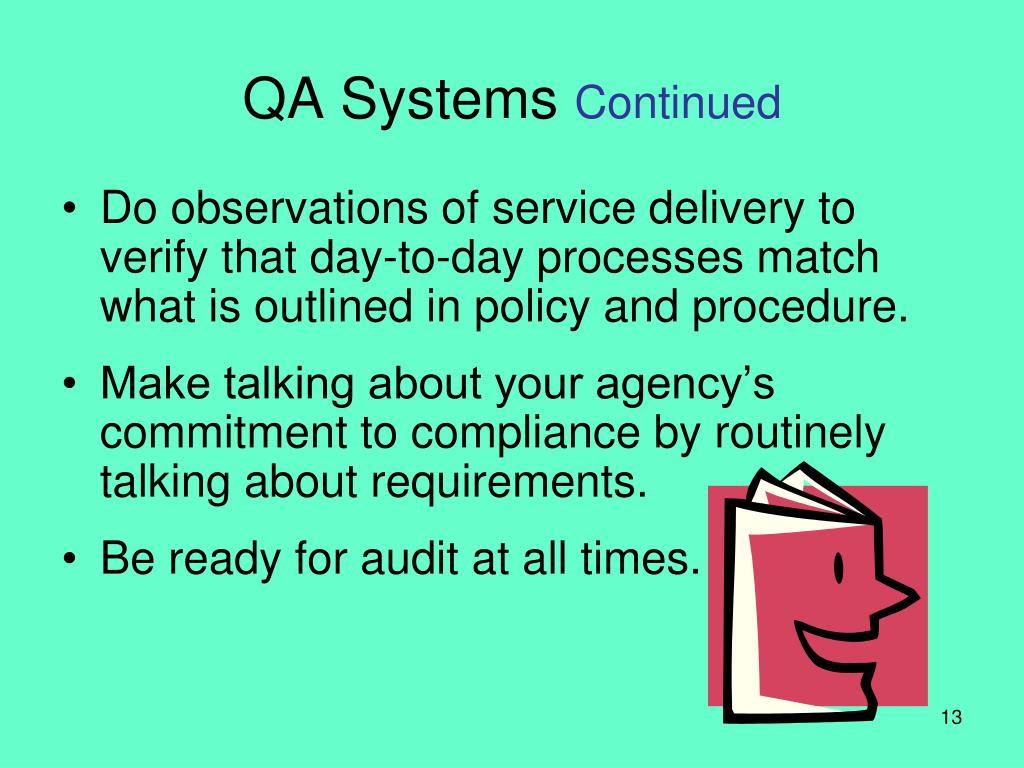 QA Systems Continued

• Do observations of service delivery to verify that day-to-day processes match what is outlined in policy and procedure.

• Make talking about your agency's commitment to compliance by routinely talking about requirements.

• Be ready for audit at all times.

13